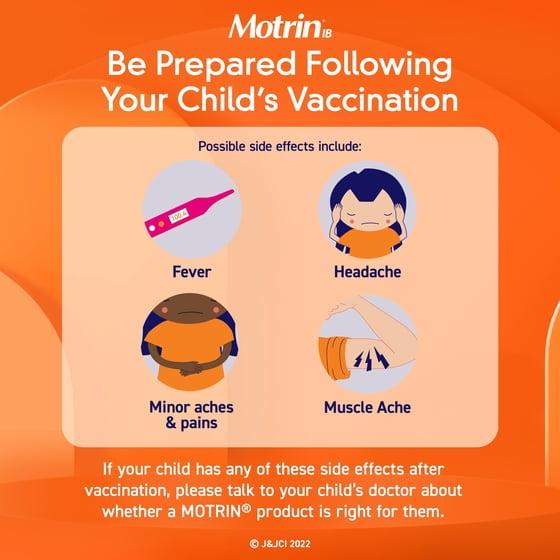 Motrin IB

Be Prepared Following Your Child's Vaccination

Possible side effects include:

100.4

Fever

Headache

Minor aches & pains

Muscle Ache

If your child has any of these side effects after vaccination, please talk to your child's doctor about whether a MOTRIN® product is right for them.

© J&JCI 2022